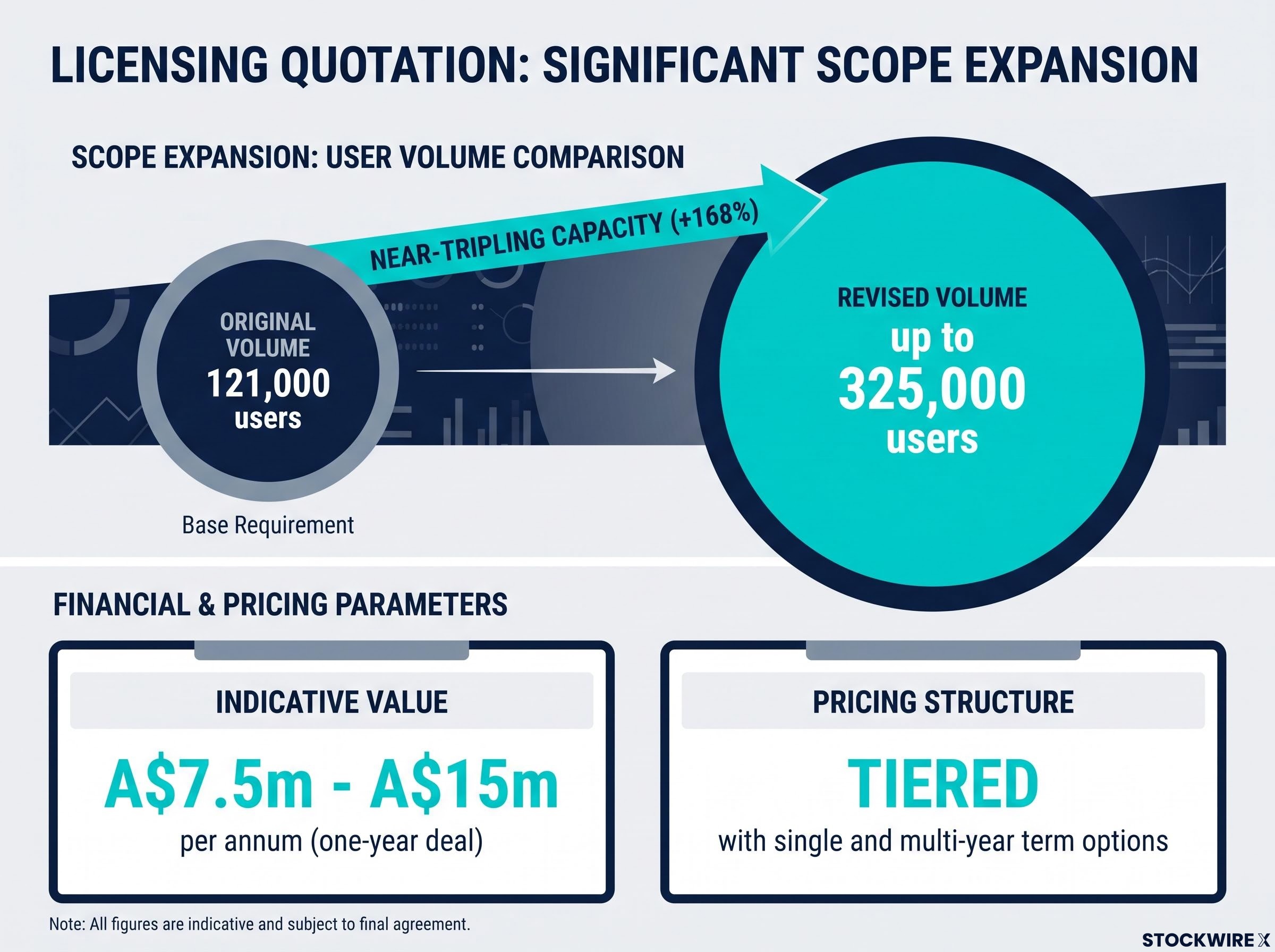 LICENSING QUOTATION: SIGNIFICANT SCOPE EXPANSION

SCOPE EXPANSION: USER VOLUME COMPARISON

NEAR-TRIPLING CAPACITY (+168%)

ORIGINAL VOLUME
121,000
users

Base Requirement

REVISED VOLUME
up to
325,000
users

FINANCIAL & PRICING PARAMETERS

INDICATIVE VALUE
A$7.5m - A$15m
per annum (one-year deal)

PRICING STRUCTURE
TIERED
with single and multi-year term options

Note: All figures are indicative and subject to final agreement.

STOCKWIRE X